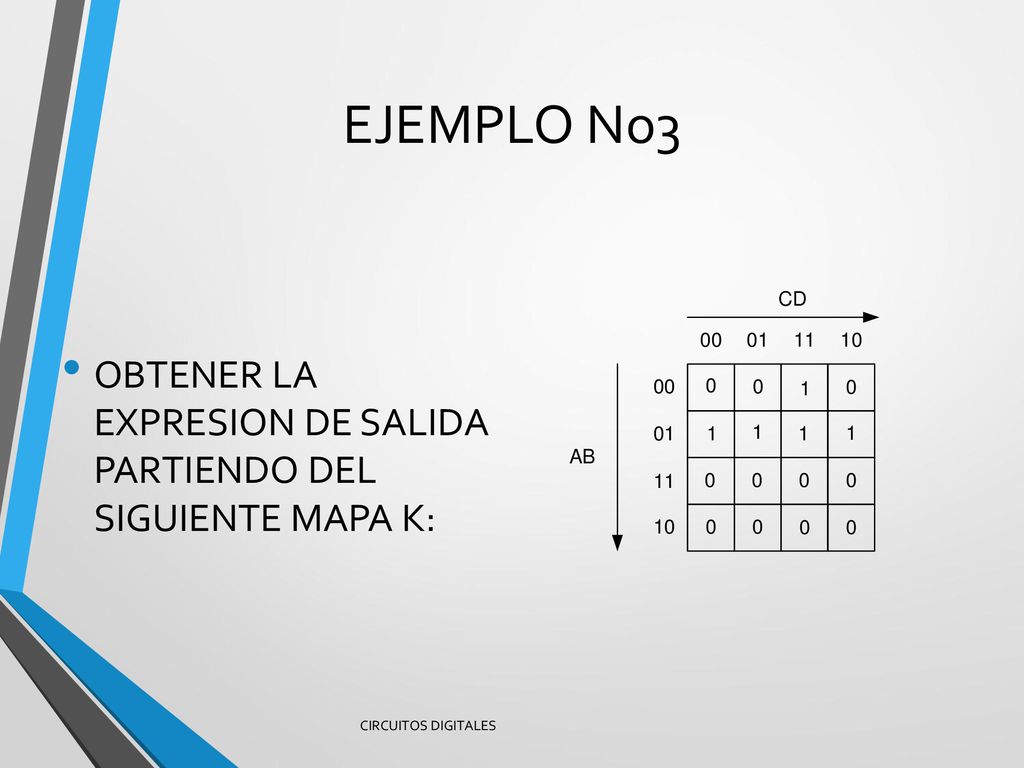 EJEMPLO No3

• OBTENER LA EXPRESION DE SALIDA PARTIENDO DEL SIGUIENTE MAPA K:

CD

AB

| | 00 | 01 | 11 | 10 |
|---|---|---|---|---|
| 00 | 0 | 0 | 1 | 0 |
| 01 | 1 | 1 | 1 | 1 |
| 11 | 0 | 0 | 0 | 0 |
| 10 | 0 | 0 | 0 | 0 |

CIRCUITOS DIGITALES